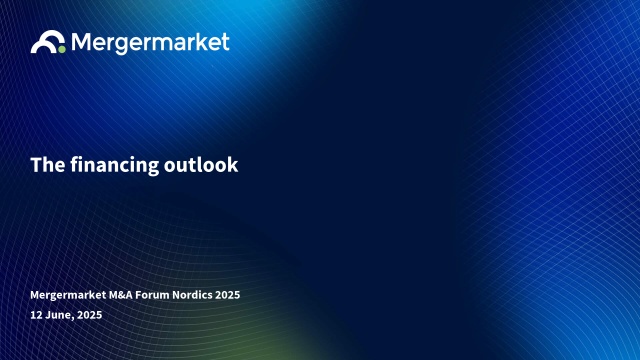 Mergermarket

The financing outlook

Mergermarket M&A Forum Nordics 2025
12 June, 2025